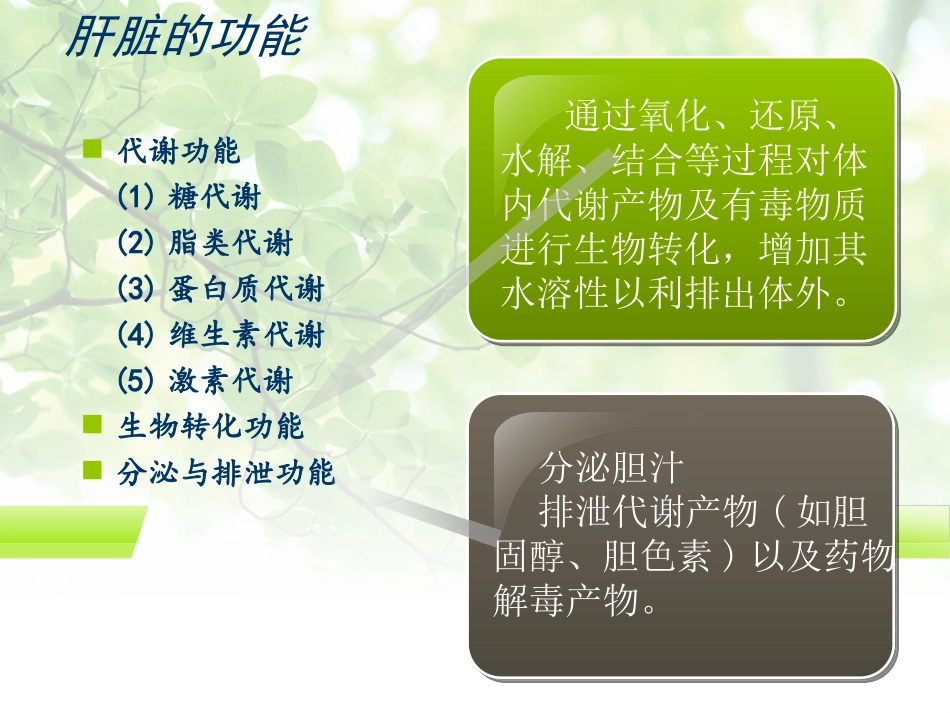 肝脏的功能

■ 代谢功能
(1) 糖代谢
(2) 脂类代谢
(3) 蛋白质代谢
(4) 维生素代谢
(5) 激素代谢
■ 生物转化功能
■ 分泌与排泄功能

通过氧化、还原、水解、结合等过程对体内代谢产物及有毒物质进行生物转化，增加其水溶性以利排出体外。

分泌胆汁
排泄代谢产物（如胆固醇、胆色素）以及药物解毒产物。